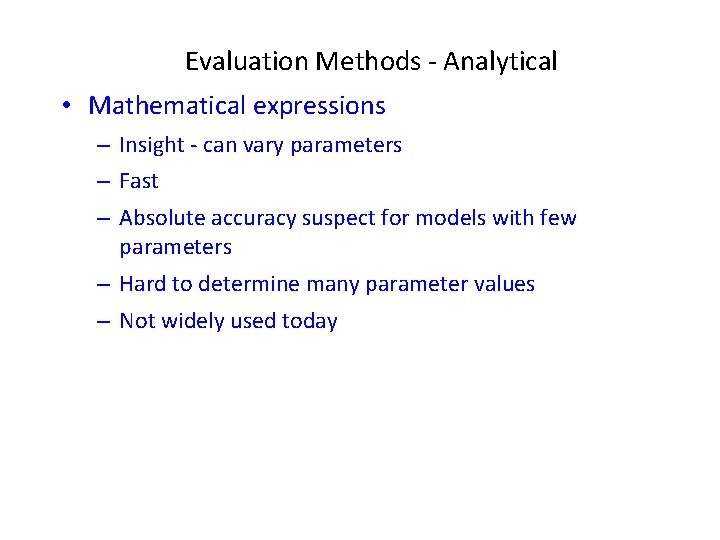 Evaluation Methods - Analytical

• Mathematical expressions
– Insight - can vary parameters
– Fast
– Absolute accuracy suspect for models with few parameters
– Hard to determine many parameter values
– Not widely used today